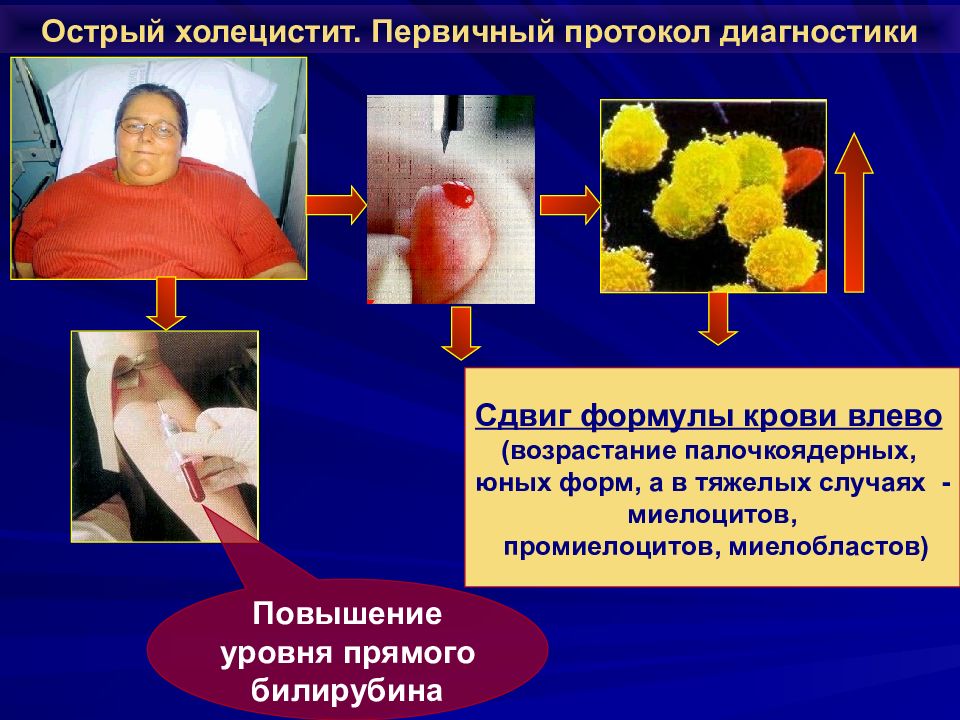 Острый холецистит. Первичный протокол диагностики

Сдвиг формулы крови влево
(возрастание палочкоядерных, юных форм, а в тяжелых случаях - миелоцитов, промиелоцитов, миелобластов)

Повышение уровня прямого билирубина